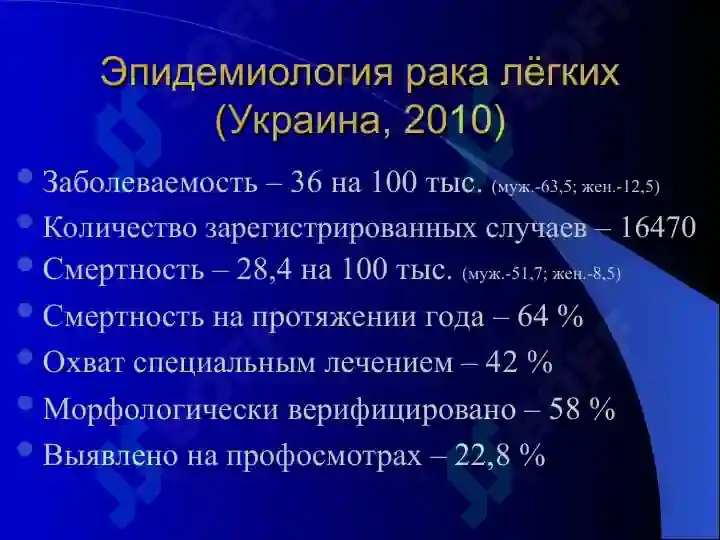 Эпидемиология рака лёгких (Украина, 2010)

Заболеваемость – 36 на 100 тыс. (муж.-63,5; жен.-12,5)

Количество зарегистрированных случаев – 16470

Смертность – 28,4 на 100 тыс. (муж.-51,7; жен.-8,5)

Смертность на протяжении года – 64 %

Охват специальным лечением – 42 %

Морфологически верифицировано – 58 %

Выявлено на профосмотрах – 22,8 %